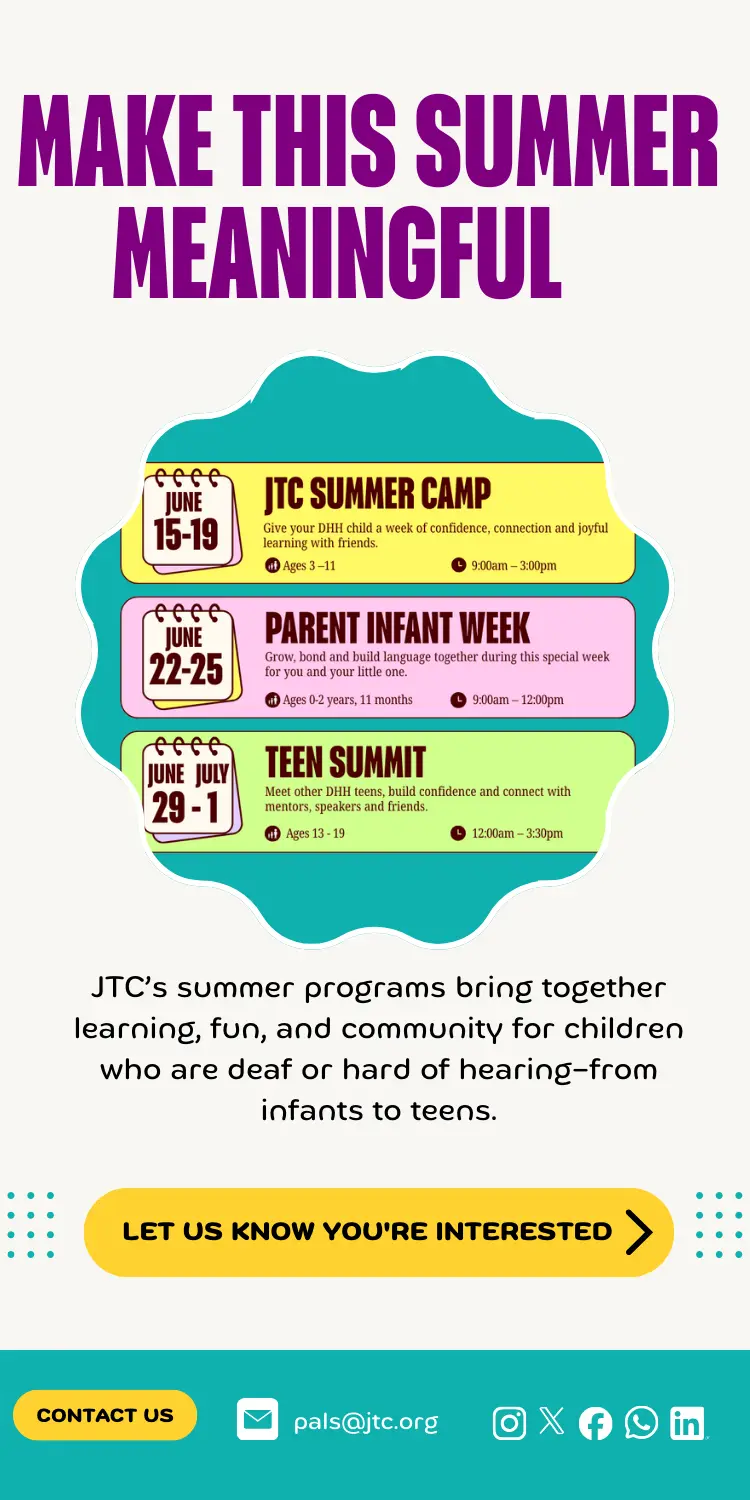 MAKE THIS SUMMER MEANINGFUL

JUNE
15-19

JTC SUMMER CAMP

Give your DHH child a week of confidence, connection and joyful learning with friends.

Ages 3 –11

9:00am – 3:00pm

JUNE
22-25

PARENT INFANT WEEK

Grow, bond and build language together during this special week for you and your little one.

Ages 0-2 years, 11 months

9:00am – 12:00pm

JUNE JULY
29 - 1

TEEN SUMMIT

Meet other DHH teens, build confidence and connect with mentors, speakers and friends.

Ages 13 - 19

12:00am – 3:30pm

JTC's summer programs bring together learning, fun, and community for children who are deaf or hard of hearing–from infants to teens.

LET US KNOW YOU'RE INTERESTED

CONTACT US

pals@jtc.org